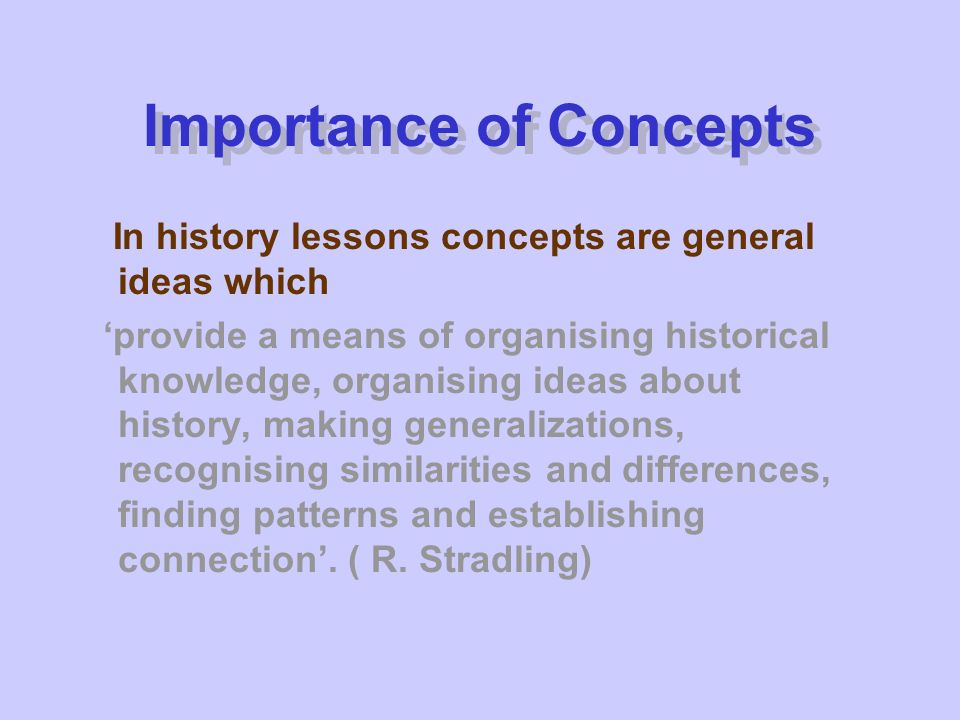 Importance of Concepts

In history lessons concepts are general ideas which

‘provide a means of organising historical knowledge, organising ideas about history, making generalizations, recognising similarities and differences, finding patterns and establishing connection’. ( R. Stradling)